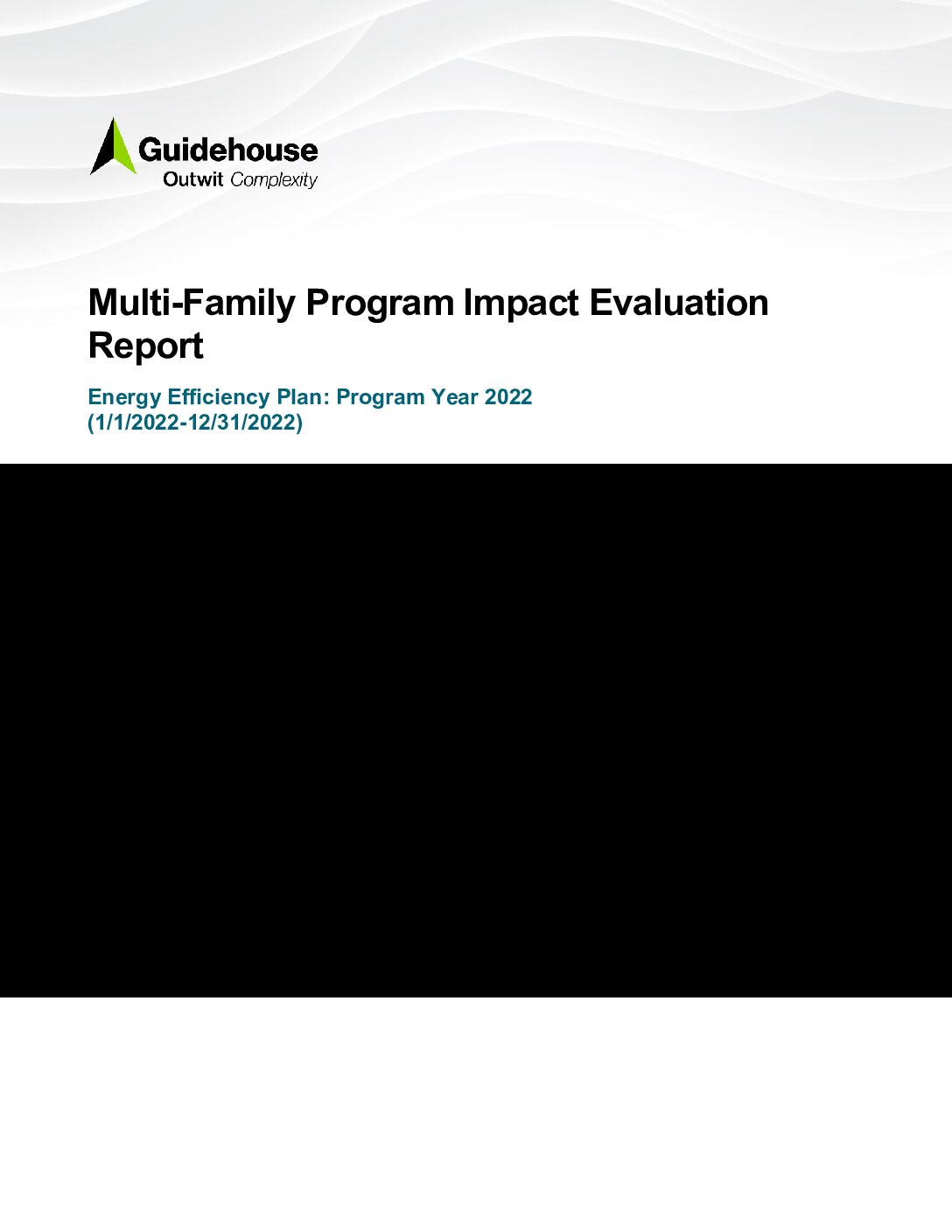 Guidehouse
Outwit Complexity

Multi-Family Program Impact Evaluation Report

Energy Efficiency Plan: Program Year 2022
(1/1/2022-12/31/2022)